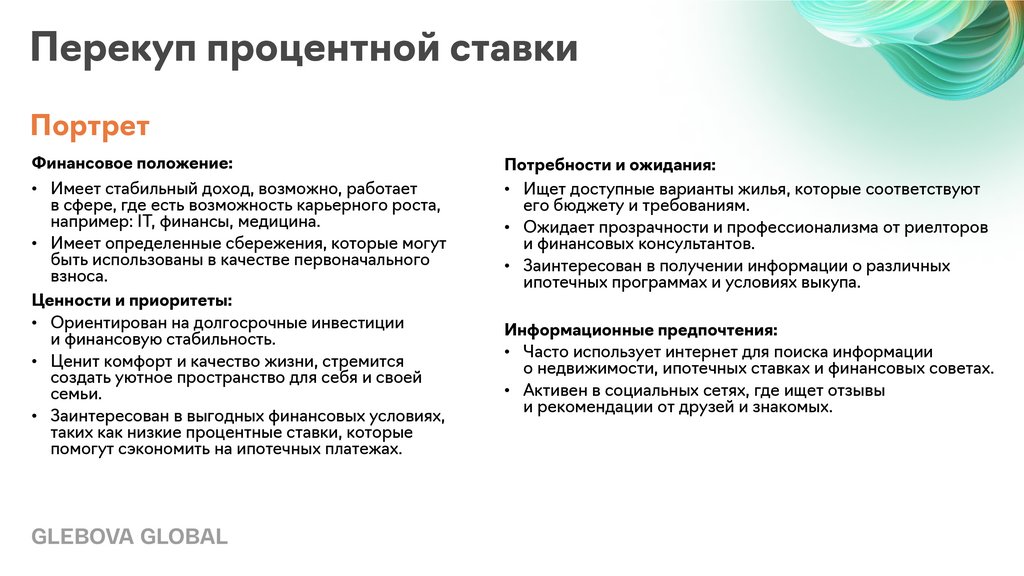 Перекуп процентной ставки

Портрет

Финансовое положение:
• Имеет стабильный доход, возможно, работает в сфере, где есть возможность карьерного роста, например: IT, финансы, медицина.
• Имеет определенные сбережения, которые могут быть использованы в качестве первоначального взноса.

Ценности и приоритеты:
• Ориентирован на долгосрочные инвестиции и финансовую стабильность.
• Ценит комфорт и качество жизни, стремится создать уютное пространство для себя и своей семьи.
• Заинтересован в выгодных финансовых условиях, таких как низкие процентные ставки, которые помогут сэкономить на ипотечных платежах.

Потребности и ожидания:
• Ищет доступные варианты жилья, которые соответствуют его бюджету и требованиям.
• Ожидает прозрачности и профессионализма от риелторов и финансовых консультантов.
• Заинтересован в получении информации о различных ипотечных программах и условиях выкупа.

Информационные предпочтения:
• Часто использует интернет для поиска информации о недвижимости, ипотечных ставках и финансовых советах.
• Активен в социальных сетях, где ищет отзывы и рекомендации от друзей и знакомых.

GLEBOVA GLOBAL